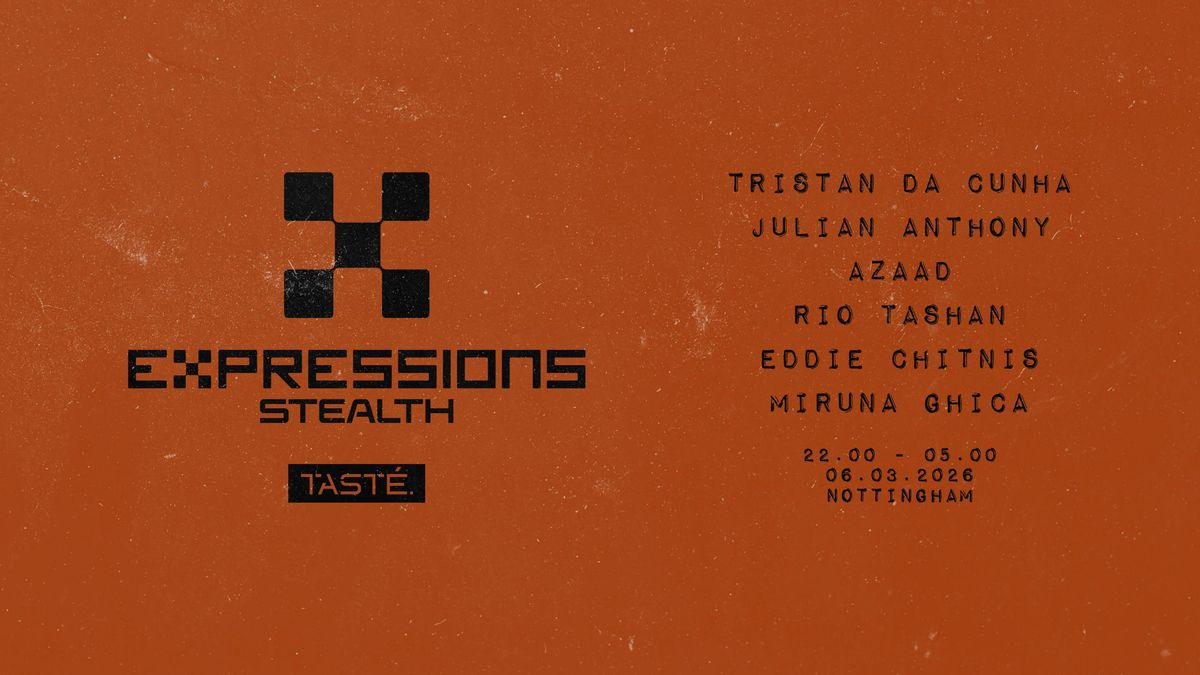 EXPRESSIONS
STEALTH

TASTÉ.

TRISTAN DA CUNHA
JULIAN ANTHONY
AZAAD
RIO TASHAN
EDDIE CHITNIS
MIRUNA GHICA

22.00 - 05.00
06.03.2026
NOTTINGHAM